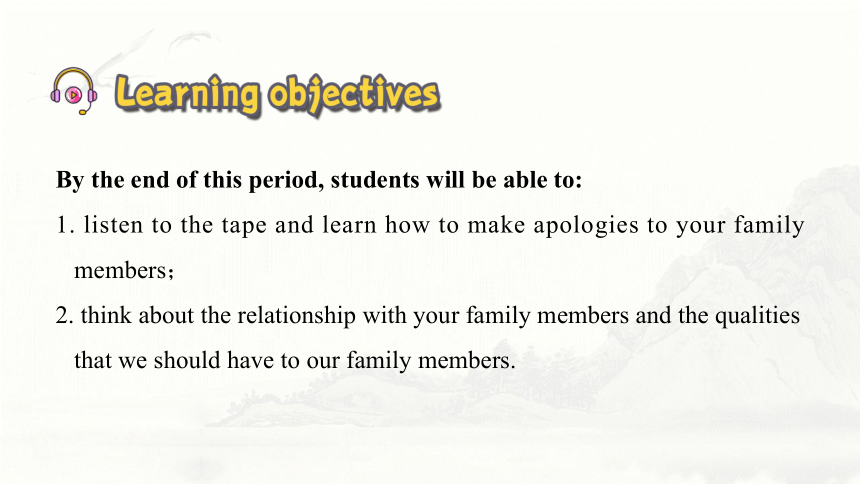 Learning objectives

By the end of this period, students will be able to:

1. listen to the tape and learn how to make apologies to your family members；

2. think about the relationship with your family members and the qualities that we should have to our family members.